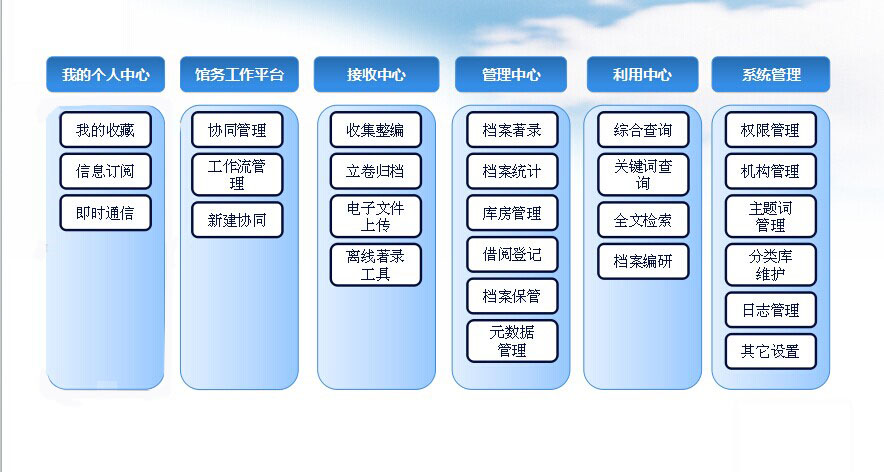 我的个人中心

我的收藏

信息订阅

即时通信

馆务工作平台

协同管理

工作流管理

新建协同

接收中心

收集整编

立卷归档

电子文件上传

离线著录工具

管理中心

档案著录

档案统计

库房管理

借阅登记

档案保管

元数据管理

利用中心

综合查询

关键词查询

全文检索

档案编研

系统管理

权限管理

机构管理

主题词管理

分类库维护

日志管理

其它设置